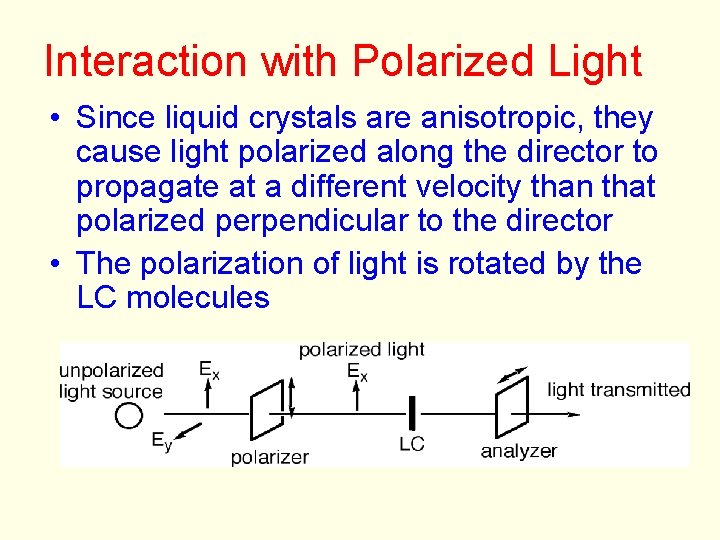 Interaction with Polarized Light

• Since liquid crystals are anisotropic, they cause light polarized along the director to propagate at a different velocity than that polarized perpendicular to the director

• The polarization of light is rotated by the LC molecules

unpolarized light source

$E_x$

$E_y$

polarizer

polarized light

$E_x$

LC

analyzer

light transmitted